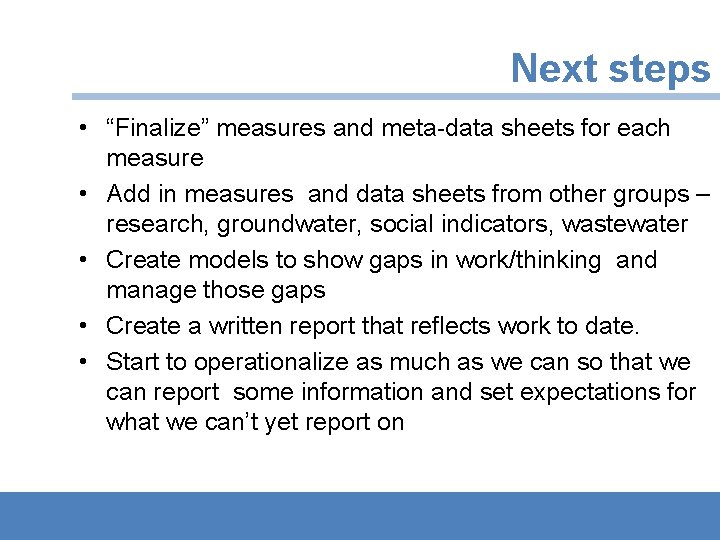 Next steps

• “Finalize” measures and meta-data sheets for each measure

• Add in measures and data sheets from other groups – research, groundwater, social indicators, wastewater

• Create models to show gaps in work/thinking and manage those gaps

• Create a written report that reflects work to date.

• Start to operationalize as much as we can so that we can report some information and set expectations for what we can’t yet report on